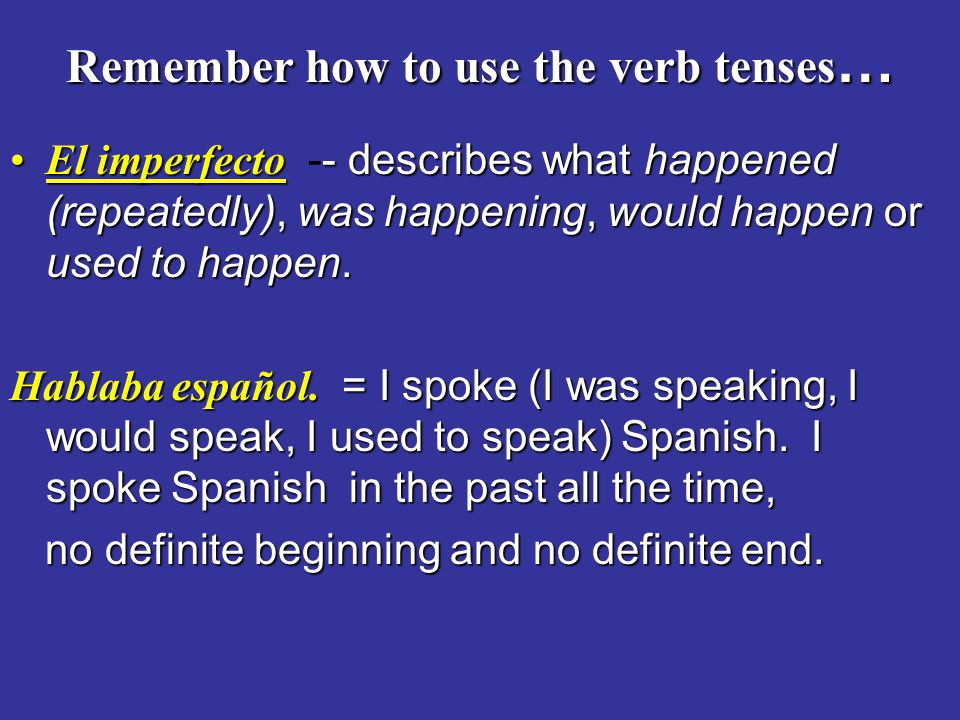 Remember how to use the verb tenses…

• El imperfecto -- describes what happened (repeatedly), was happening, would happen or used to happen.

Hablaba español. = I spoke (I was speaking, I would speak, I used to speak) Spanish. I spoke Spanish in the past all the time,

no definite beginning and no definite end.